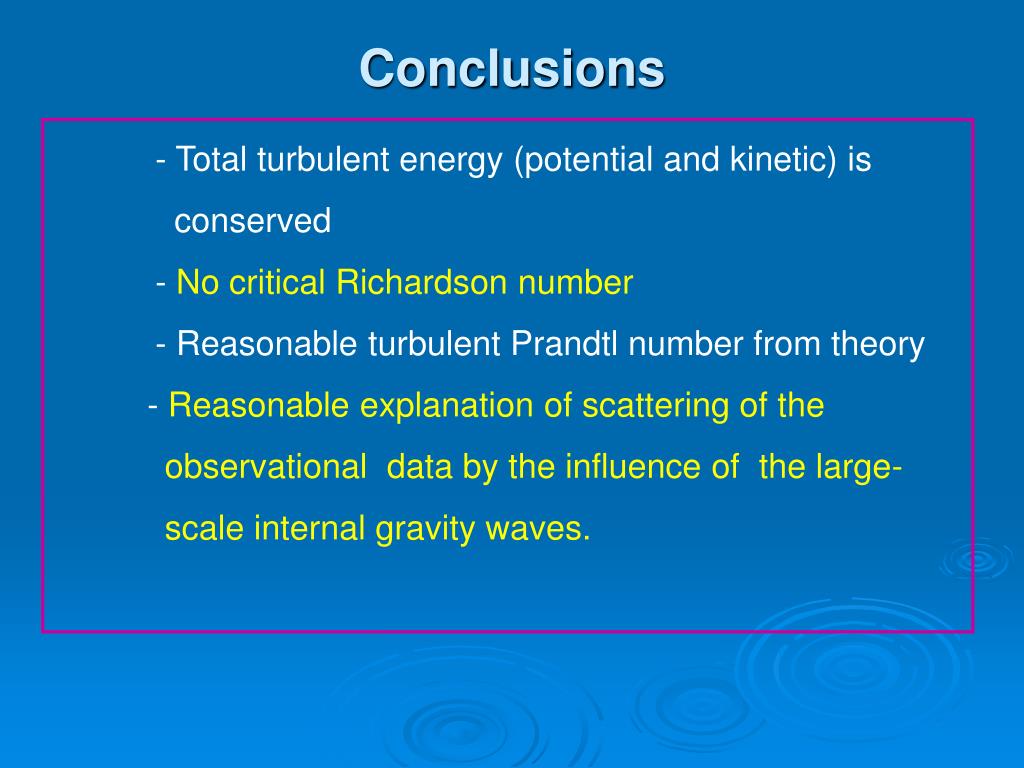 Conclusions

- Total turbulent energy (potential and kinetic) is conserved

- No critical Richardson number

- Reasonable turbulent Prandtl number from theory

- Reasonable explanation of scattering of the observational data by the influence of the large-scale internal gravity waves.